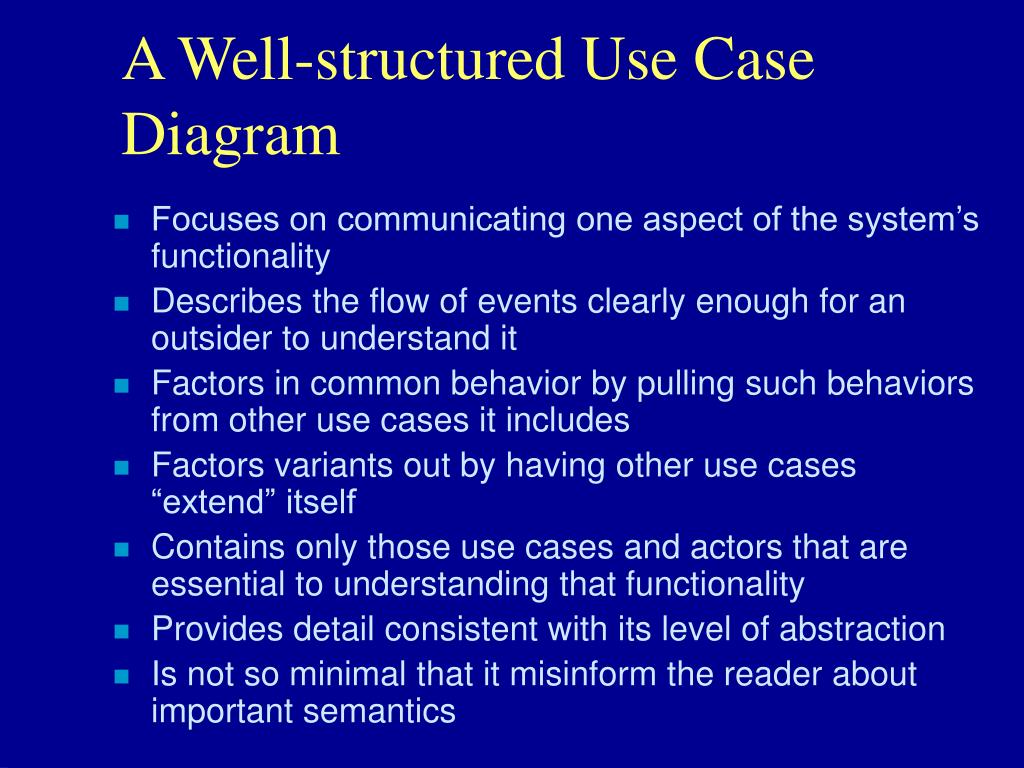 A Well-structured Use Case Diagram

- Focuses on communicating one aspect of the system’s functionality
- Describes the flow of events clearly enough for an outsider to understand it
- Factors in common behavior by pulling such behaviors from other use cases it includes
- Factors variants out by having other use cases “extend” itself
- Contains only those use cases and actors that are essential to understanding that functionality
- Provides detail consistent with its level of abstraction
- Is not so minimal that it misinform the reader about important semantics